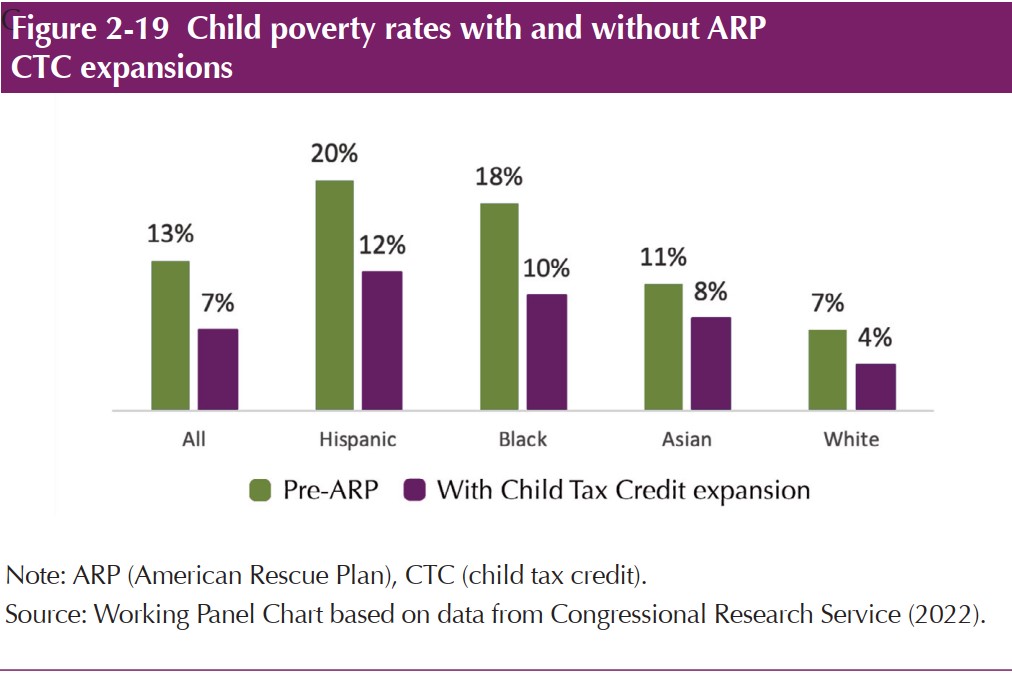 Figure 2-19 Child poverty rates with and without ARP CTC expansions

13%
7%
20%
12%
18%
10%
11%
8%
7%
4%

All
Hispanic
Black
Asian
White

Pre-ARP
With Child Tax Credit expansion

Note: ARP (American Rescue Plan), CTC (child tax credit).
Source: Working Panel Chart based on data from Congressional Research Service (2022).